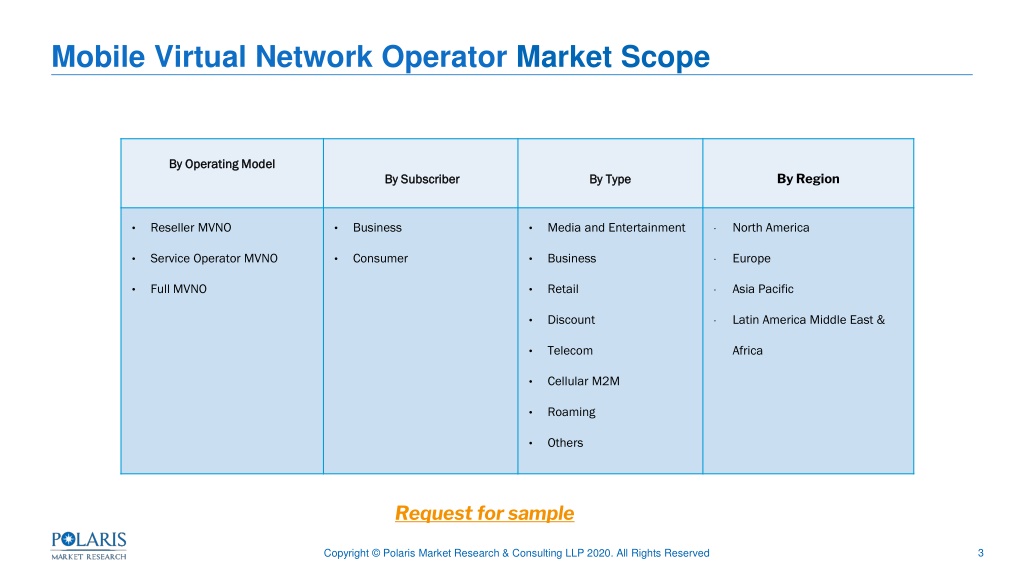 Mobile Virtual Network Operator Market Scope

| By Operating Model | By Subscriber | By Type | By Region |
|---|---|---|---|
| • Reseller MVNO<br>• Service Operator MVNO<br>• Full MVNO | • Business<br>• Consumer | • Media and Entertainment<br>• Business<br>• Retail<br>• Discount<br>• Telecom<br>• Cellular M2M<br>• Roaming<br>• Others | · North America<br>· Europe<br>· Asia Pacific<br>· Latin America Middle East & Africa |

Request for sample

POLARIS MARKET RESEARCH

Copyright © Polaris Market Research & Consulting LLP 2020. All Rights Reserved

3